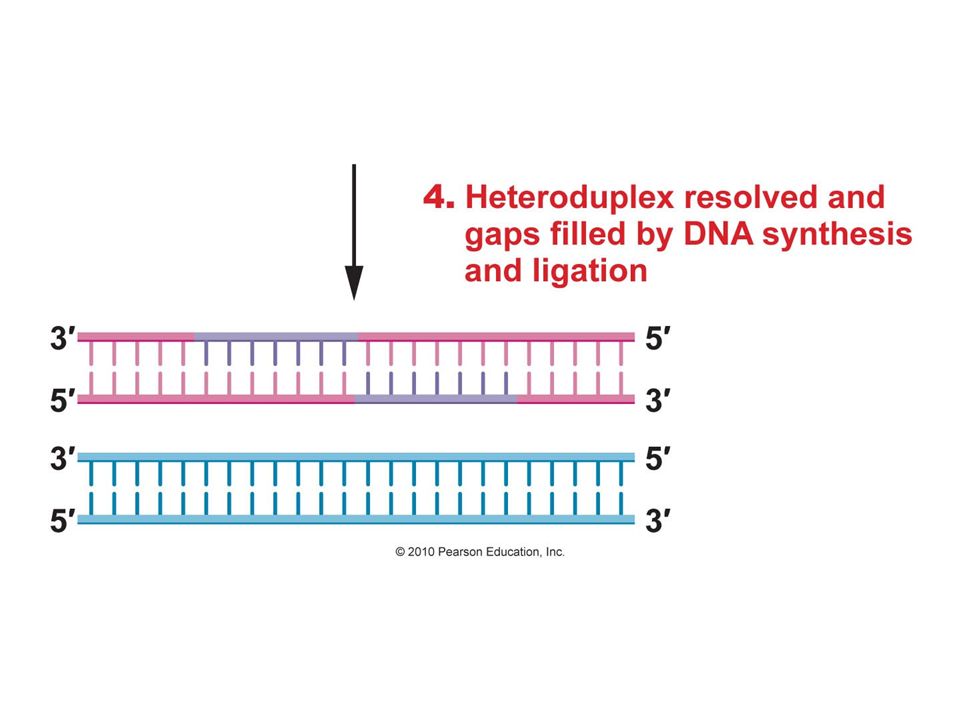 4. Heteroduplex resolved and gaps filled by DNA synthesis and ligation

3′ 5′

5′ 3′

3′ 5′

5′ 3′

© 2010 Pearson Education, Inc.